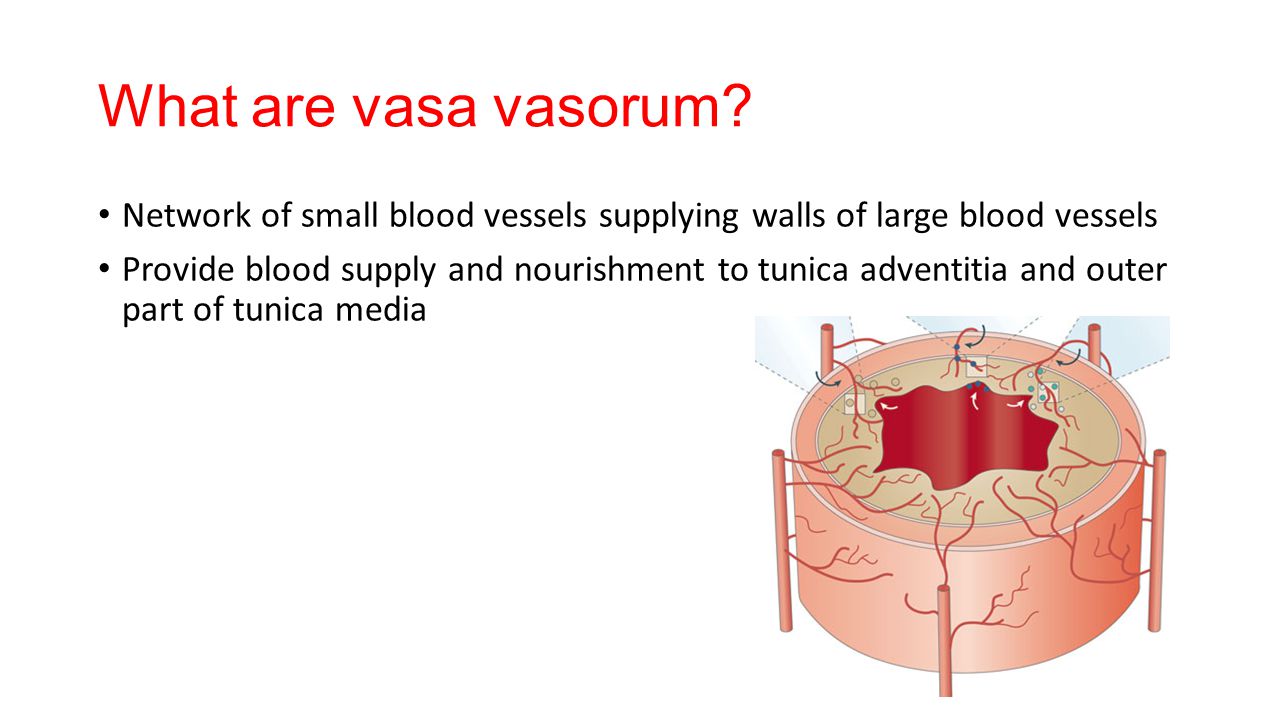 What are vasa vasorum?

• Network of small blood vessels supplying walls of large blood vessels

• Provide blood supply and nourishment to tunica adventitia and outer part of tunica media